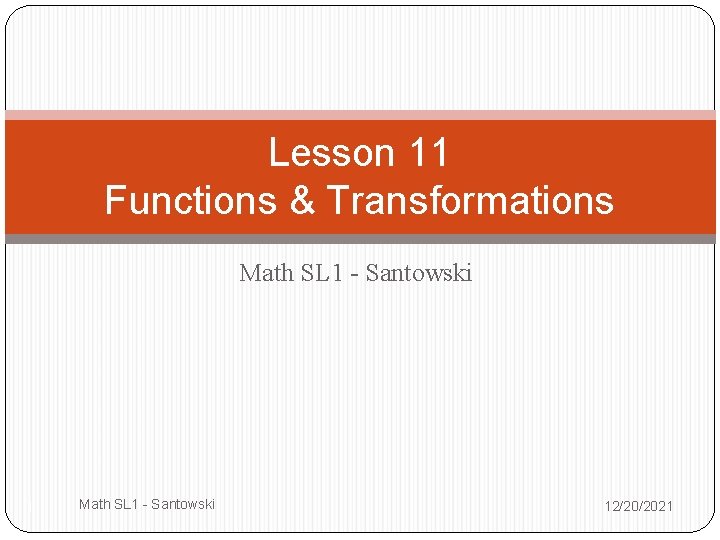 Lesson 11
Functions & Transformations

Math SL1 - Santowski

Math SL1 - Santowski

12/20/2021